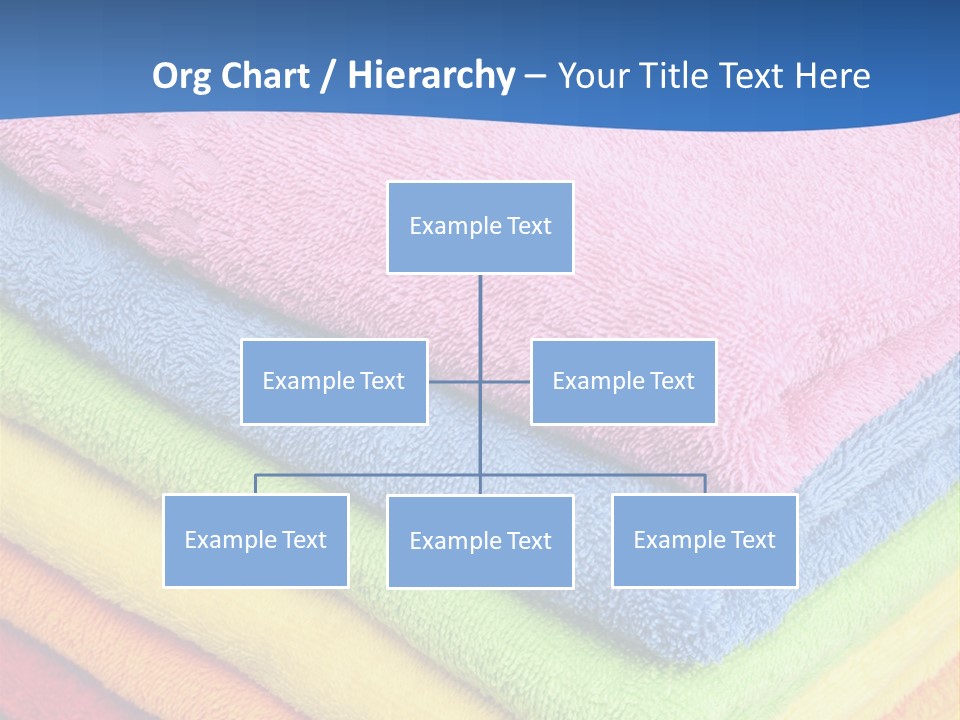 Org Chart / Hierarchy – Your Title Text Here

Example Text

Example Text

Example Text

Example Text

Example Text

Example Text